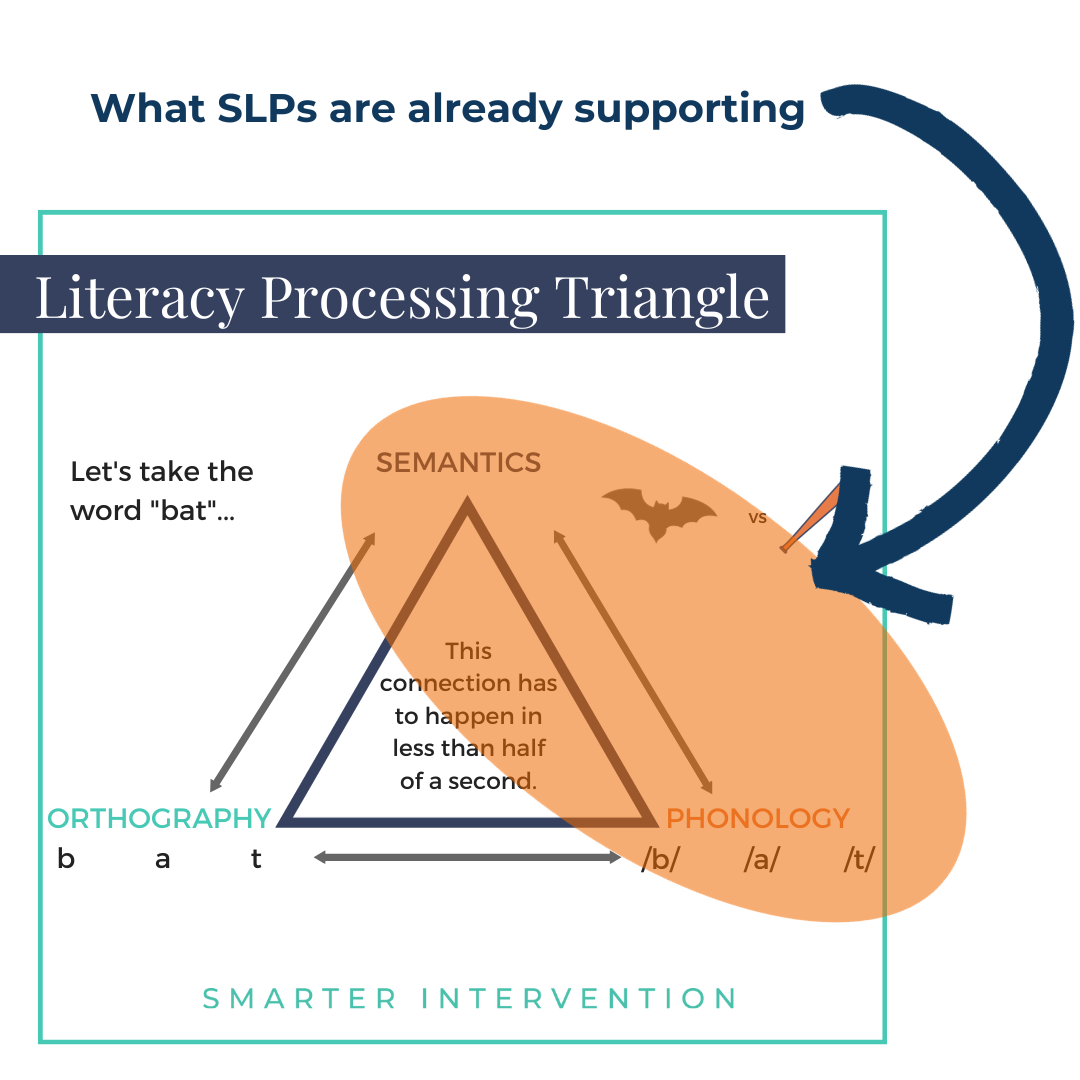 What SLPs are already supporting

Literacy Processing Triangle

Let's take the word "bat"...

SEMANTICS

vs

This connection has to happen in less than half of a second.

ORTHOGRAPHY

b a t

PHONOLOGY

/b/ /a/ /t/

SMARTER INTERVENTION